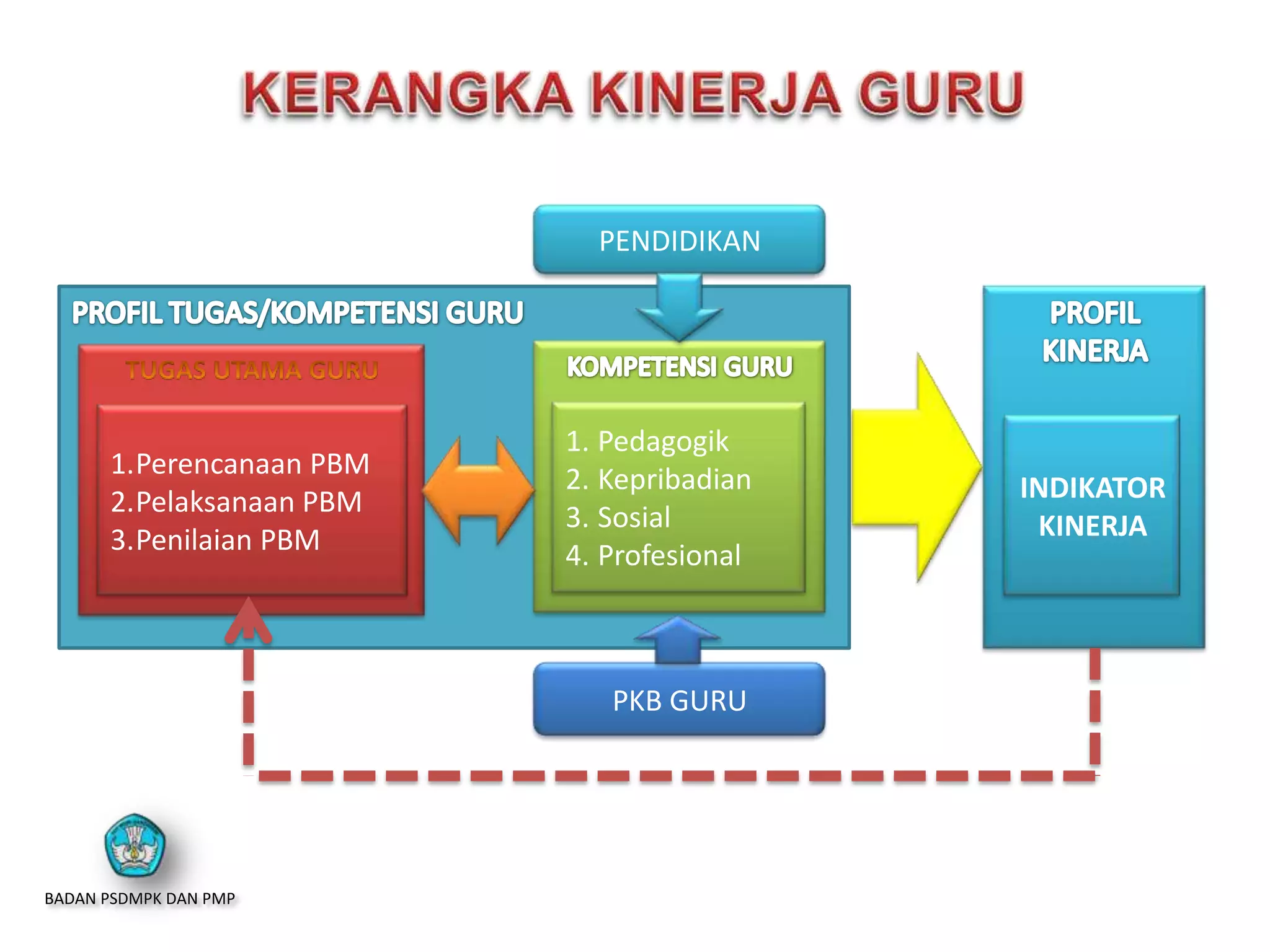 KERANGKA KINERJA GURU

PENDIDIKAN

PROFIL TUGAS/KOMPETENSI GURU

TUGAS UTAMA GURU

1. Perencanaan PBM
2. Pelaksanaan PBM
3. Penilaian PBM

KOMPETENSI GURU

1. Pedagogik
2. Kepribadian
3. Sosial
4. Profesional

PROFIL KINERJA

INDIKATOR KINERJA

PKB GURU

BADAN PSDMPK DAN PMP